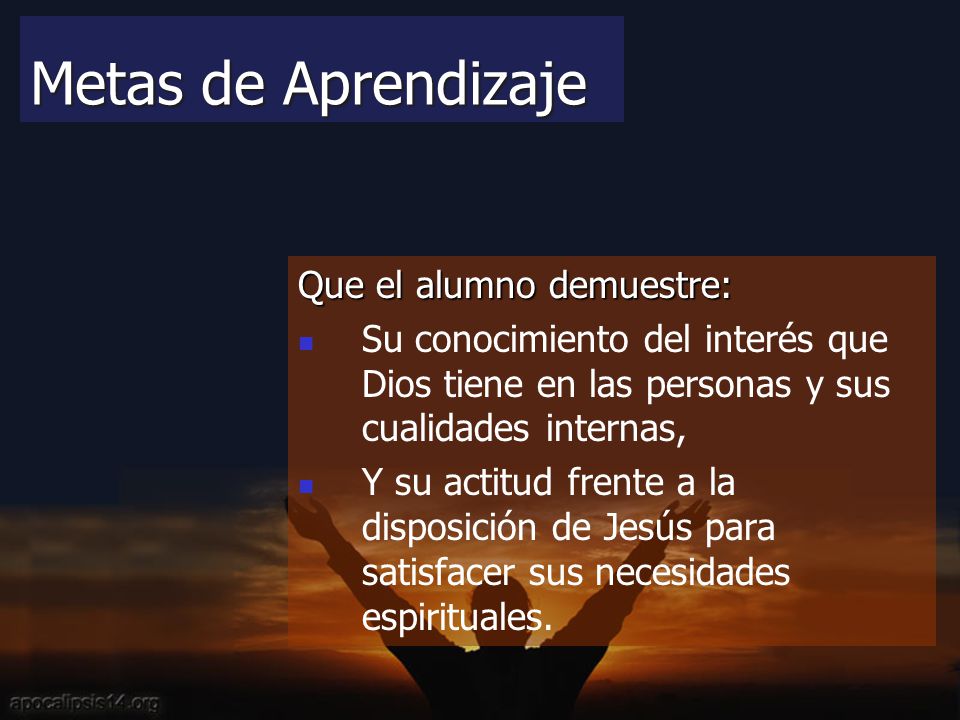 Metas de Aprendizaje

Que el alumno demuestre:

- Su conocimiento del interés que Dios tiene en las personas y sus cualidades internas,
- Y su actitud frente a la disposición de Jesús para satisfacer sus necesidades espirituales.

apocalipsis14.org